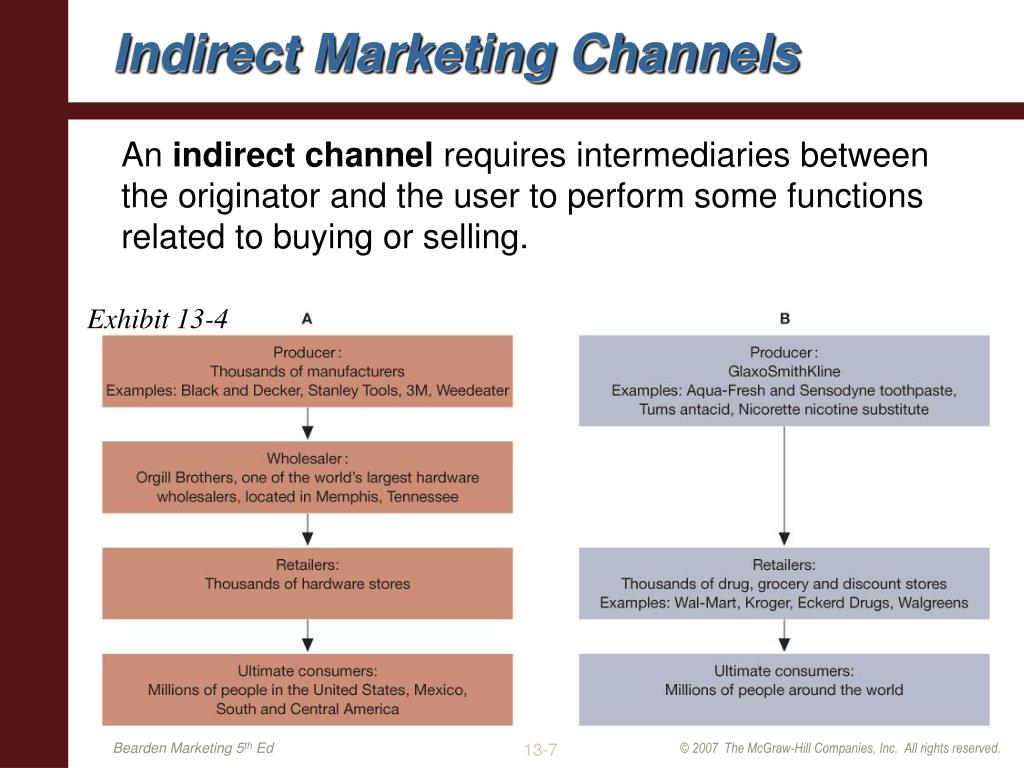 Indirect Marketing Channels

An **indirect channel** requires intermediaries between the originator and the user to perform some functions related to buying or selling.

Exhibit 13-4

A

Producer:
Thousands of manufacturers
Examples: Black and Decker, Stanley Tools, 3M, Weedeater

Wholesaler:
Orgill Brothers, one of the world's largest hardware wholesalers, located in Memphis, Tennessee

Retailers:
Thousands of hardware stores

Ultimate consumers:
Millions of people in the United States, Mexico, South and Central America

B

Producer:
GlaxoSmithKline
Examples: Aqua-Fresh and Sensodyne toothpaste, Tums antacid, Nicorette nicotine substitute

Retailers:
Thousands of drug, grocery and discount stores
Examples: Wal-Mart, Kroger, Eckerd Drugs, Walgreens

Ultimate consumers:
Millions of people around the world

Bearden Marketing 5$^{th}$ Ed

13-7

© 2007 The McGraw-Hill Companies, Inc. All rights reserved.